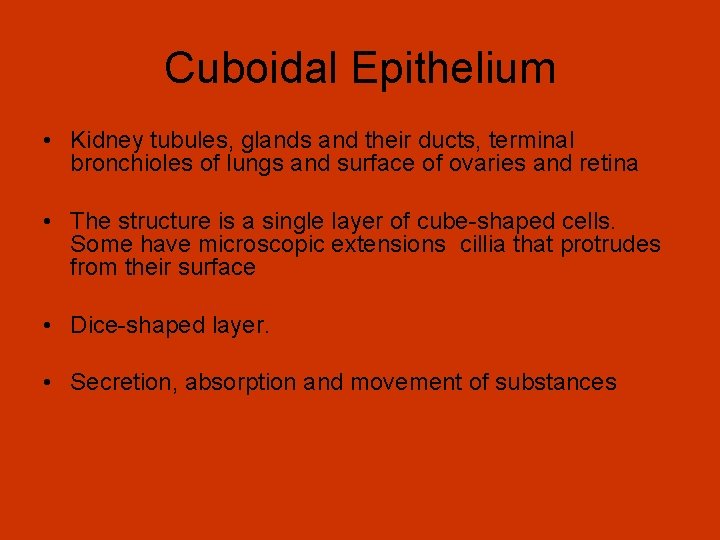 Cuboidal Epithelium

• Kidney tubules, glands and their ducts, terminal bronchioles of lungs and surface of ovaries and retina

• The structure is a single layer of cube-shaped cells. Some have microscopic extensions cillia that protrudes from their surface

• Dice-shaped layer.

• Secretion, absorption and movement of substances